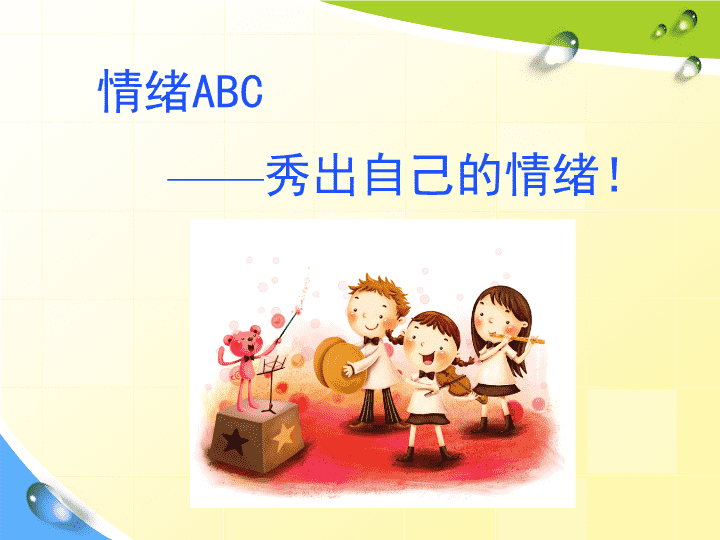 情绪ABC

——秀出自己的情绪！